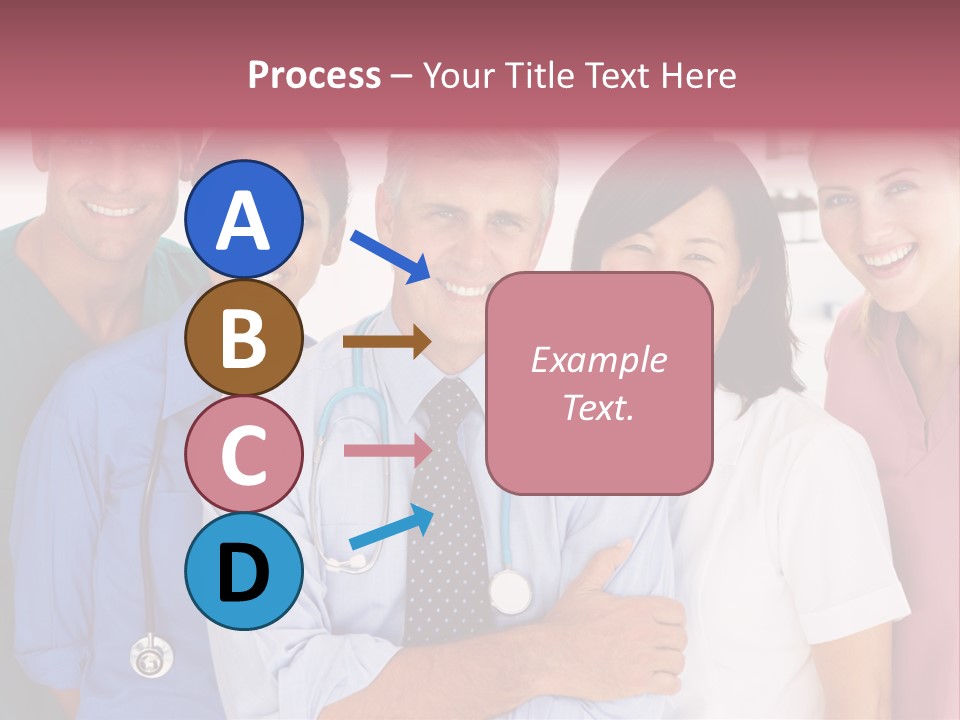 Process – Your Title Text Here

A

B

C

D

Example Text.